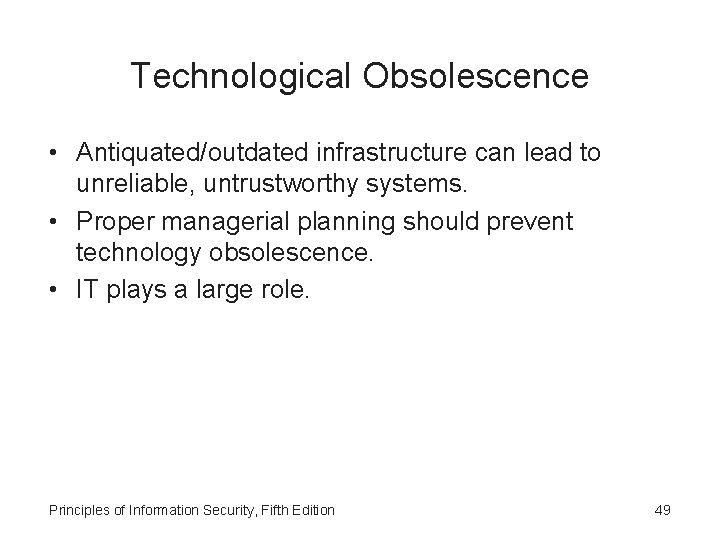 Technological Obsolescence

• Antiquated/outdated infrastructure can lead to unreliable, untrustworthy systems.
• Proper managerial planning should prevent technology obsolescence.
• IT plays a large role.

Principles of Information Security, Fifth Edition

49